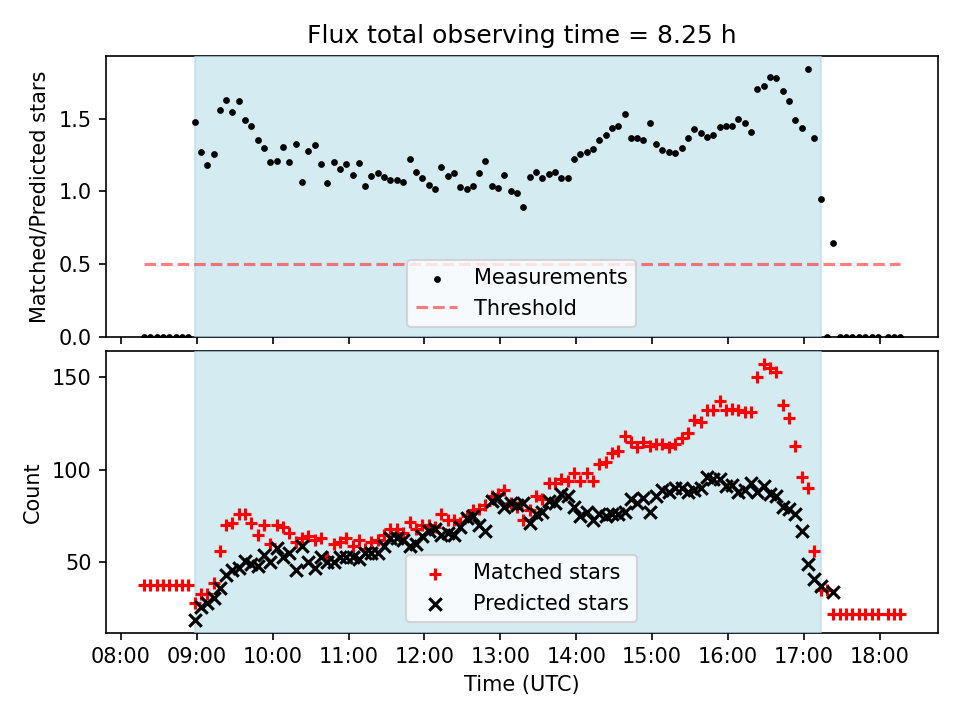 Flux total observing time = 8.25 h

Matched/Predicted stars

1.5
1.0
0.5
0.0

Measurements
Threshold

Count

150
100
50

Matched stars
Predicted stars

08:00 09:00 10:00 11:00 12:00 13:00 14:00 15:00 16:00 17:00 18:00

Time (UTC)